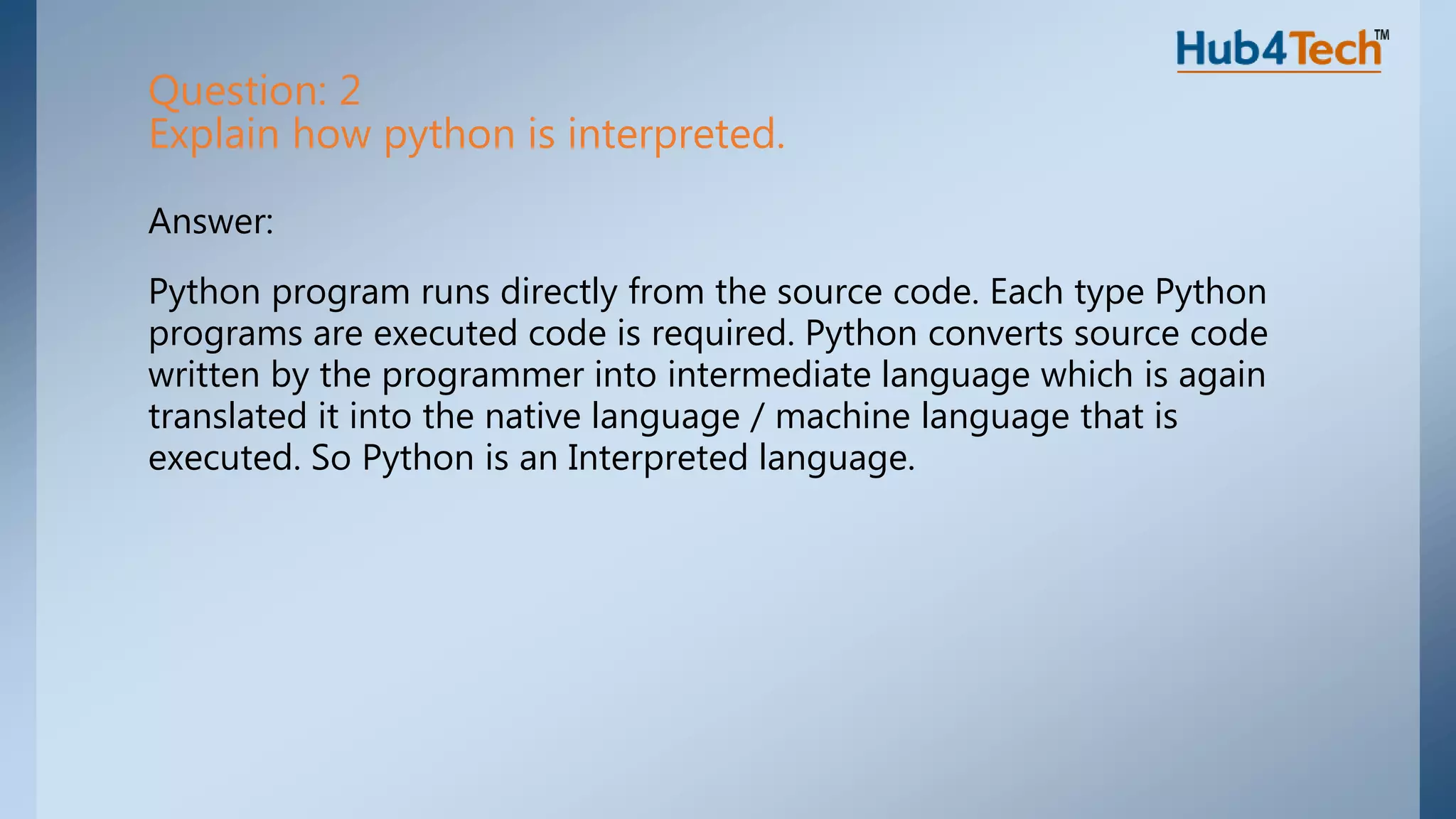 Hub4Tech™

Question: 2
Explain how python is interpreted.

Answer:

Python program runs directly from the source code. Each type Python programs are executed code is required. Python converts source code written by the programmer into intermediate language which is again translated it into the native language / machine language that is executed. So Python is an Interpreted language.